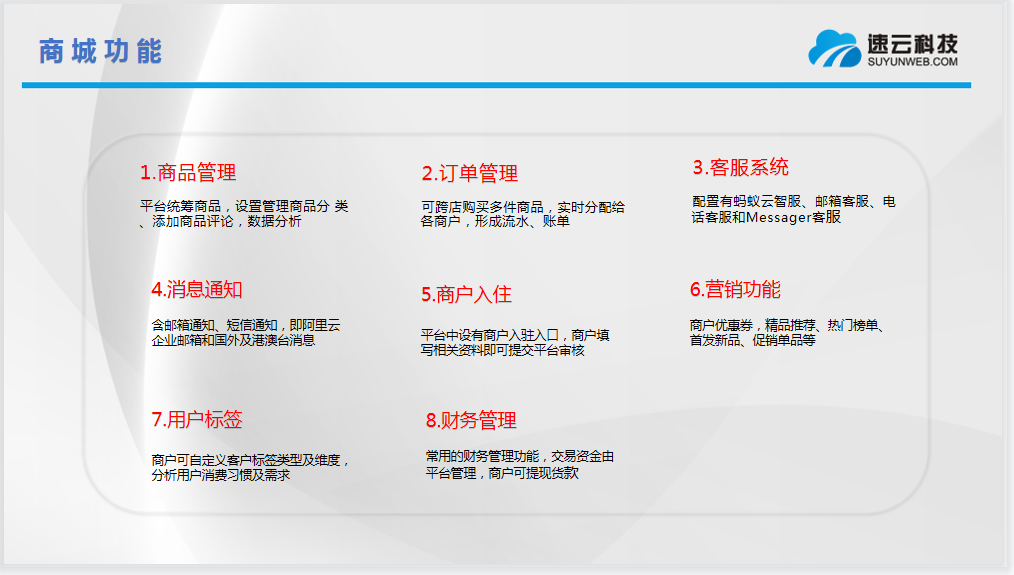 商城功能

速云科技
SUYUNWEB.COM

1.商品管理

平台统筹商品，设置管理商品分 类、添加商品评论，数据分析

2.订单管理

可跨店购买多件商品，实时分配给各商户，形成流水、账单

3.客服系统

配置有蚂蚁云智服、邮箱客服、电话客服和Messager客服

4.消息通知

含邮箱通知、短信通知，即阿里云企业邮箱和国外及港澳台消息

5.商户入住

平台中设有商户入驻入口，商户填写相关资料即可提交平台审核

6.营销功能

商户优惠券，精品推荐、热门榜单、首发新品、促销单品等

7.用户标签

商户可自定义客户标签类型及维度，分析用户消费习惯及需求

8.财务管理

常用的财务管理功能，交易资金由平台管理，商户可提现货款